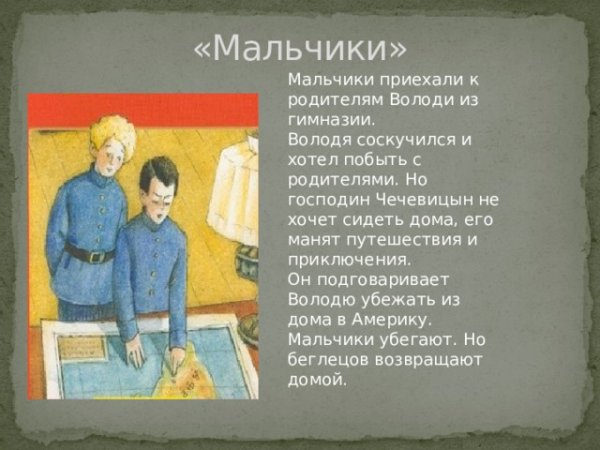 «Мальчики»

Мальчики приехали к родителям Володи из гимназии.
Володя соскучился и хотел побыть с родителями. Но господин Чечевицын не хочет сидеть дома, его манят путешествия и приключения.
Он подговаривает Володю убежать из дома в Америку.
Мальчики убегают. Но беглецов возвращают домой.